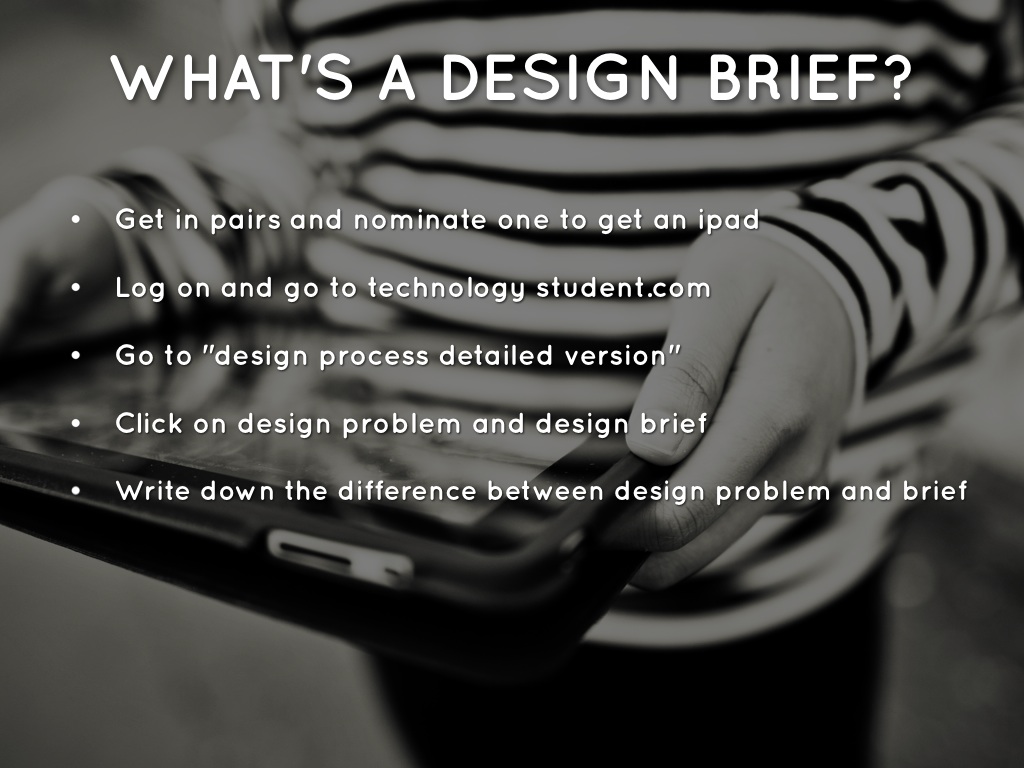 WHAT'S A DESIGN BRIEF?

• Get in pairs and nominate one to get an ipad

• Log on and go to technology student.com

• Go to "design process detailed version"

• Click on design problem and design brief

• Write down the difference between design problem and brief